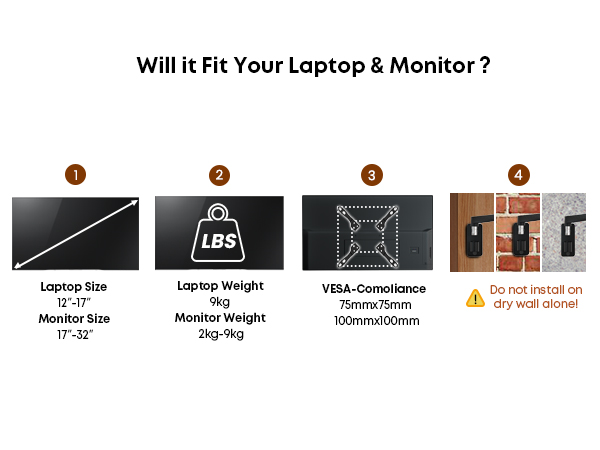 Will it Fit Your Laptop & Monitor ?

1

Laptop Size
12"-17"
Monitor Size
17"-32"

2

LBS

Laptop Weight
9kg
Monitor Weight
2kg-9kg

3

VESA-Comoliance
75mmx75mm
100mmx100mm

4

Do not install on dry wall alone!